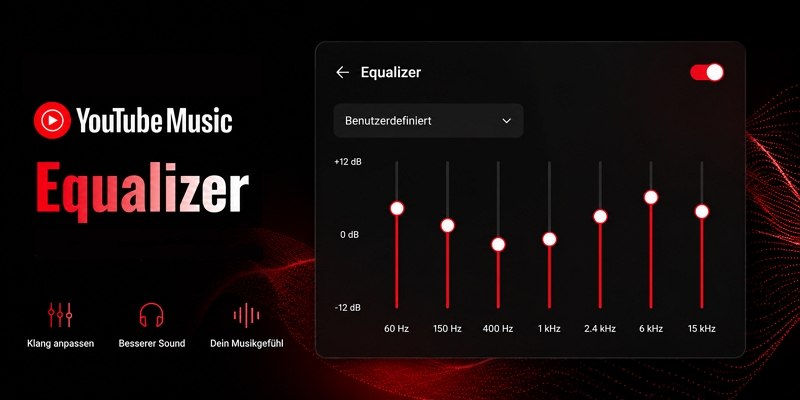 YouTube Music

Equalizer

Klang anpassen
Besserer Sound
Dein Musikgefühl

Equalizer

Benutzerdefiniert

+12 dB
0 dB
-12 dB

60 Hz
150 Hz
400 Hz
1 kHz
2.4 kHz
6 kHz
15 kHz